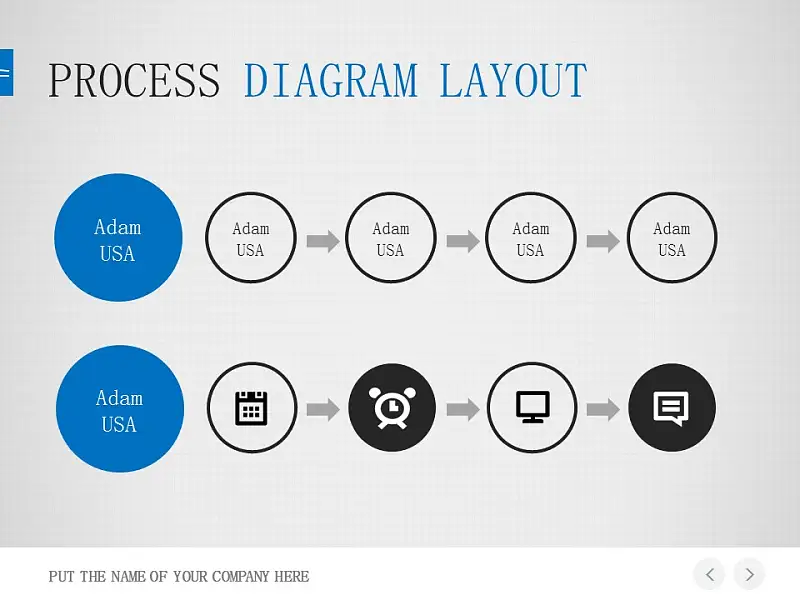 PROCESS DIAGRAM LAYOUT

Adam USA

Adam USA

Adam USA

Adam USA

Adam USA

Adam USA

PUT THE NAME OF YOUR COMPANY HERE